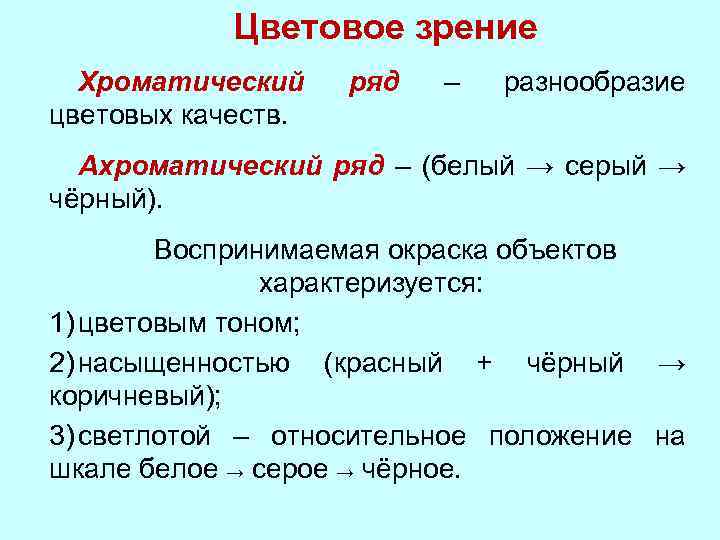 Цветовое зрение

Хроматический ряд – разнообразие цветовых качеств.

Ахроматический ряд – (белый → серый → чёрный).

Воспринимаемая окраска объектов характеризуется:

1) цветовым тоном;

2) насыщенностью (красный + чёрный → коричневый);

3) светлотой – относительное положение на шкале белое → серое → чёрное.